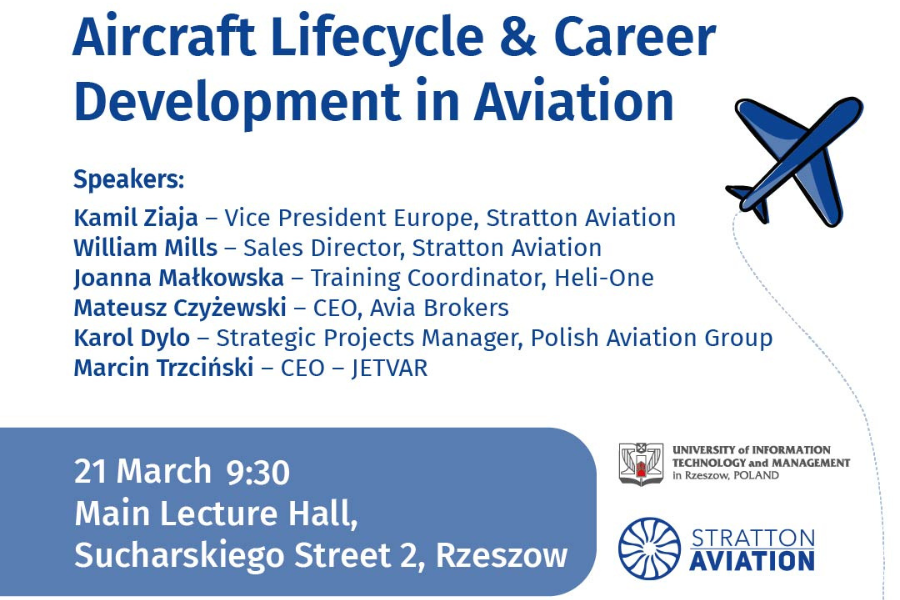 Aircraft Lifecycle & Career Development in Aviation

Speakers:
Kamil Ziaja – Vice President Europe, Stratton Aviation
William Mills – Sales Director, Stratton Aviation
Joanna Małkowska – Training Coordinator, Heli-One
Mateusz Czyżewski – CEO, Avia Brokers
Karol Dylo – Strategic Projects Manager, Polish Aviation Group
Marcin Trzciński – CEO – JETVAR

21 March 9:30
Main Lecture Hall,
Sucharskiego Street 2, Rzeszow

UNIVERSITY of INFORMATION TECHNOLOGY and MANAGEMENT in Rzeszow, POLAND

STRATTON AVIATION